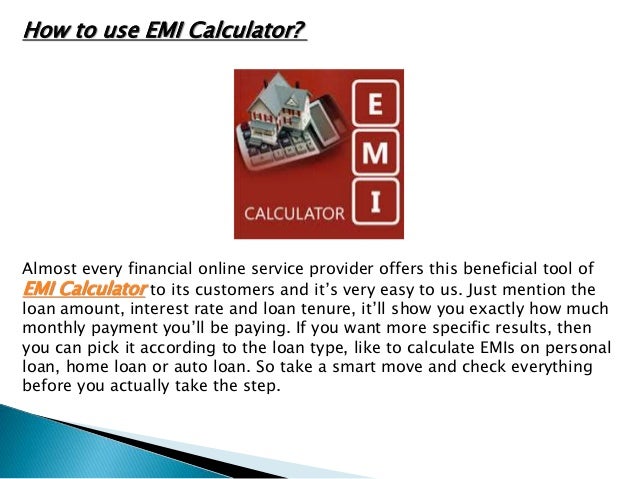 How to use EMI Calculator?

E
M
I
CALCULATOR

Almost every financial online service provider offers this beneficial tool of EMI Calculator to its customers and it's very easy to us. Just mention the loan amount, interest rate and loan tenure, it'll show you exactly how much monthly payment you'll be paying. If you want more specific results, then you can pick it according to the loan type, like to calculate EMIs on personal loan, home loan or auto loan. So take a smart move and check everything before you actually take the step.